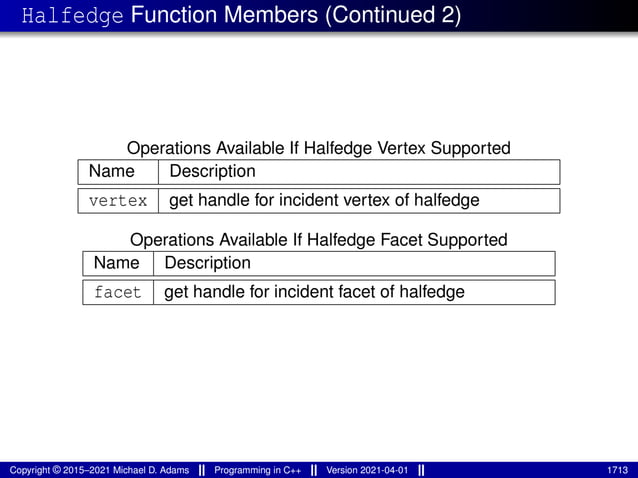 Halfedge Function Members (Continued 2)

Operations Available If Halfedge Vertex Supported

| Name | Description |
|---|---|
| vertex | get handle for incident vertex of halfedge |

Operations Available If Halfedge Facet Supported

| Name | Description |
|---|---|
| facet | get handle for incident facet of halfedge |

Copyright © 2015–2021 Michael D. Adams || Programming in C++ || Version 2021-04-01 || 1713